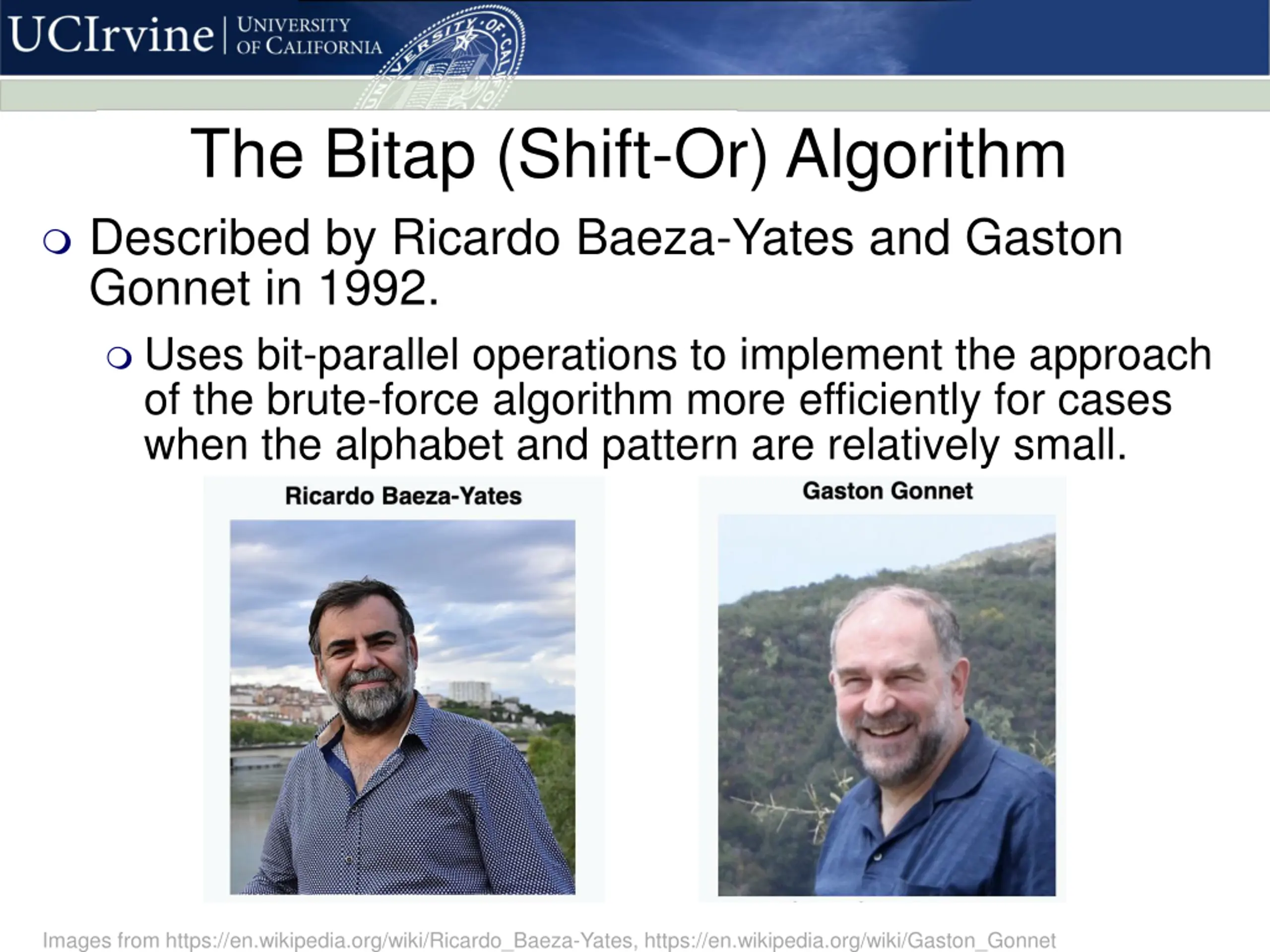 UCIrvine | UNIVERSITY OF CALIFORNIA

UNIVERSITY OF CALIFORNIA

The Bitap (Shift-Or) Algorithm

Described by Ricardo Baeza-Yates and Gaston Gonnet in 1992.

Uses bit-parallel operations to implement the approach of the brute-force algorithm more efficiently for cases when the alphabet and pattern are relatively small.

Ricardo Baeza-Yates

Gaston Gonnet

Images from https://en.wikipedia.org/wiki/Ricardo_Baeza-Yates, https://en.wikipedia.org/wiki/Gaston_Gonnet